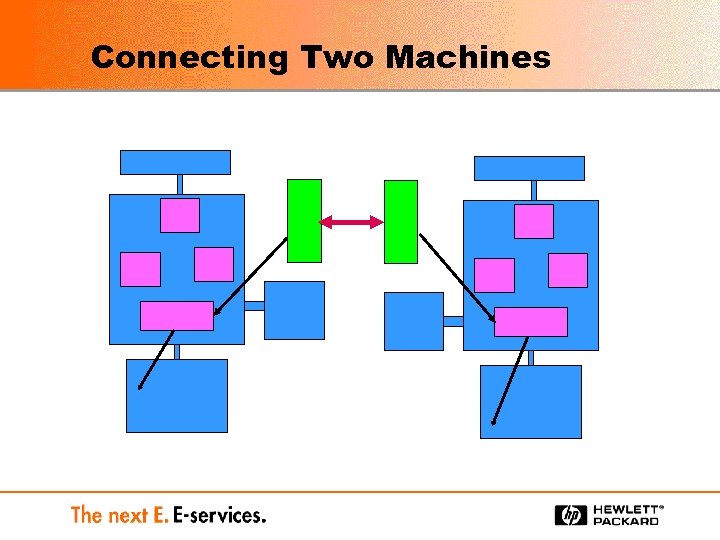 Connecting Two Machines

The next E. E-services.

hp HEWLETT® PACKARD